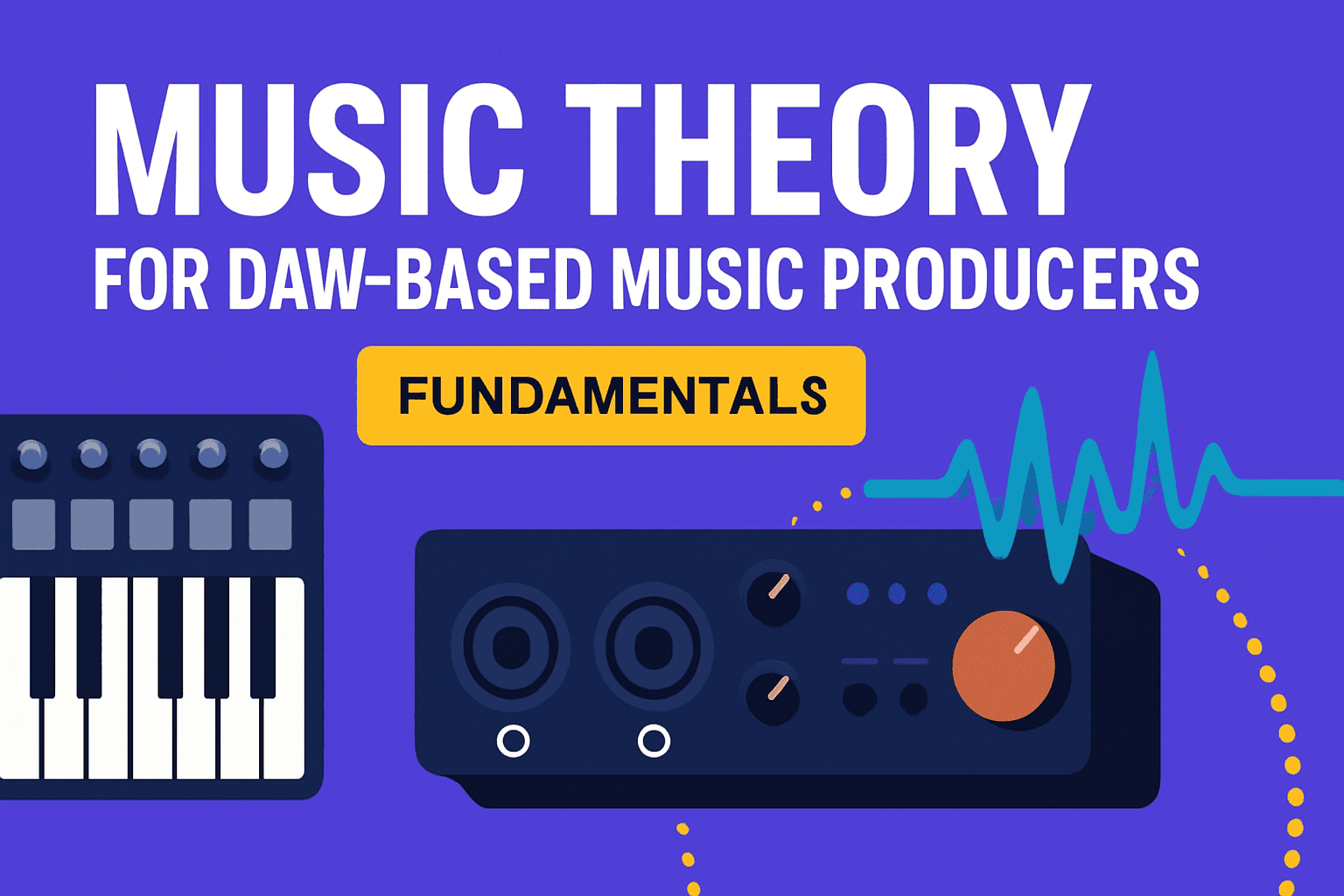 MUSIC THEORY
FOR DAW-BASED MUSIC PRODUCERS

FUNDAMENTALS